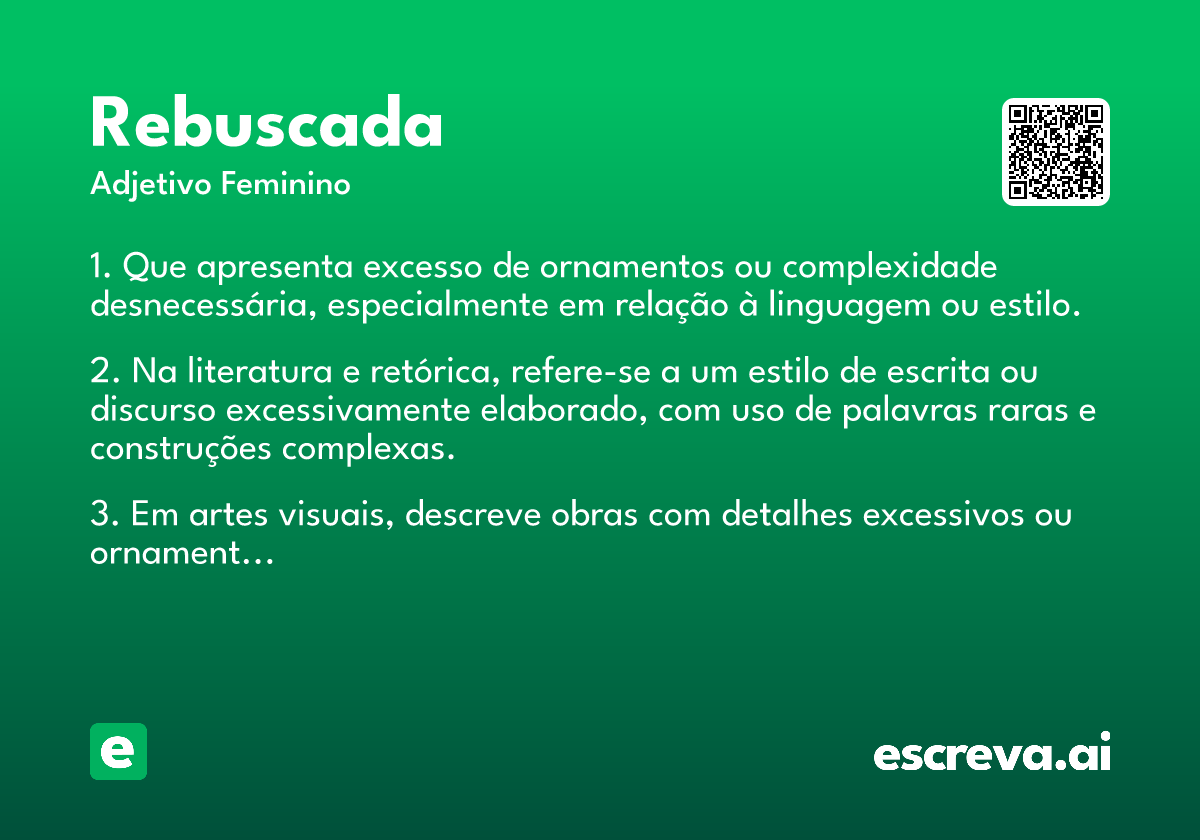 Rebuscada
Adjetivo Feminino

1. Que apresenta excesso de ornamentos ou complexidade desnecessária, especialmente em relação à linguagem ou estilo.

2. Na literatura e retórica, refere-se a um estilo de escrita ou discurso excessivamente elaborado, com uso de palavras raras e construções complexas.

3. Em artes visuais, descreve obras com detalhes excessivos ou ornament…

e

escreva.ai